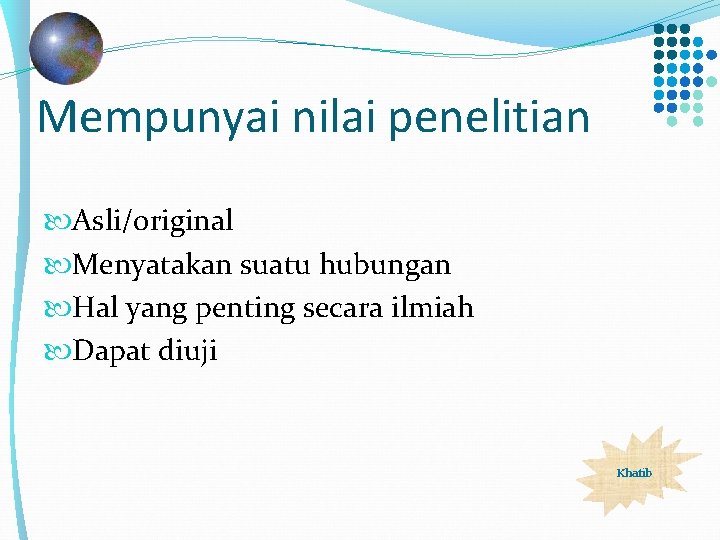 Mempunyai nilai penelitian

Asli/original
Menyatakan suatu hubungan
Hal yang penting secara ilmiah
Dapat diuji

Khatib